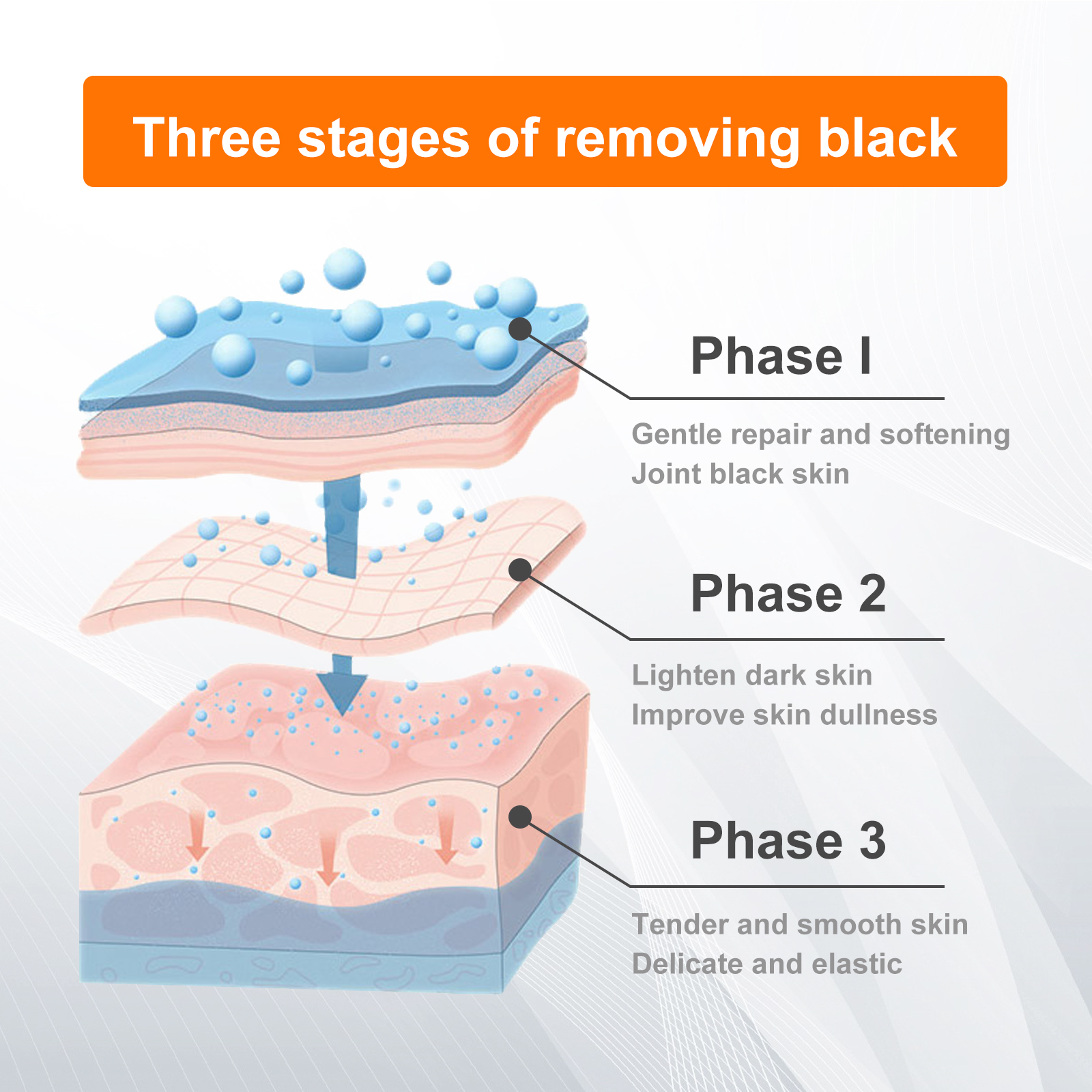 Three stages of removing black

Phase I

Gentle repair and softening
Joint black skin

Phase 2

Lighten dark skin
Improve skin dullness

Phase 3

Tender and smooth skin
Delicate and elastic